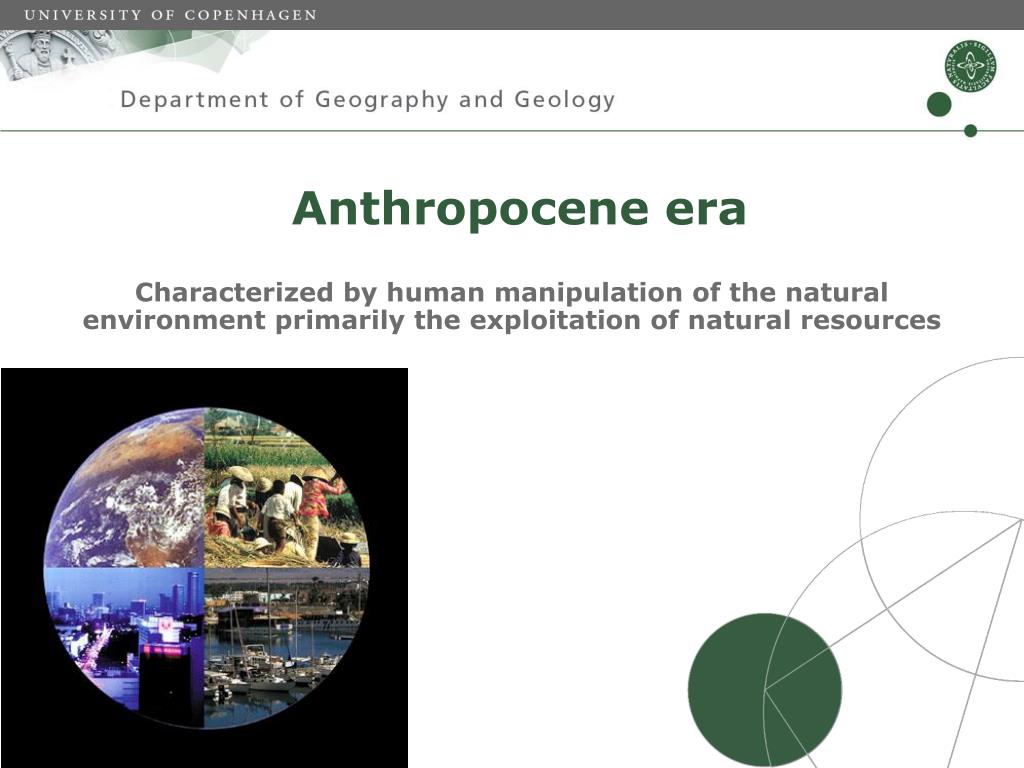 UNIVERSITY OF COPENHAGEN

Department of Geography and Geology

Anthropocene era

Characterized by human manipulation of the natural environment primarily the exploitation of natural resources